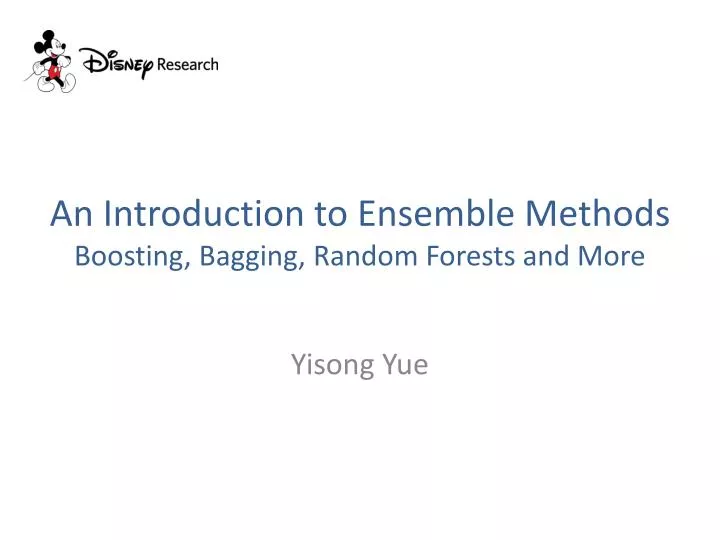 Disney Research

An Introduction to Ensemble Methods
Boosting, Bagging, Random Forests and More

Yisong Yue